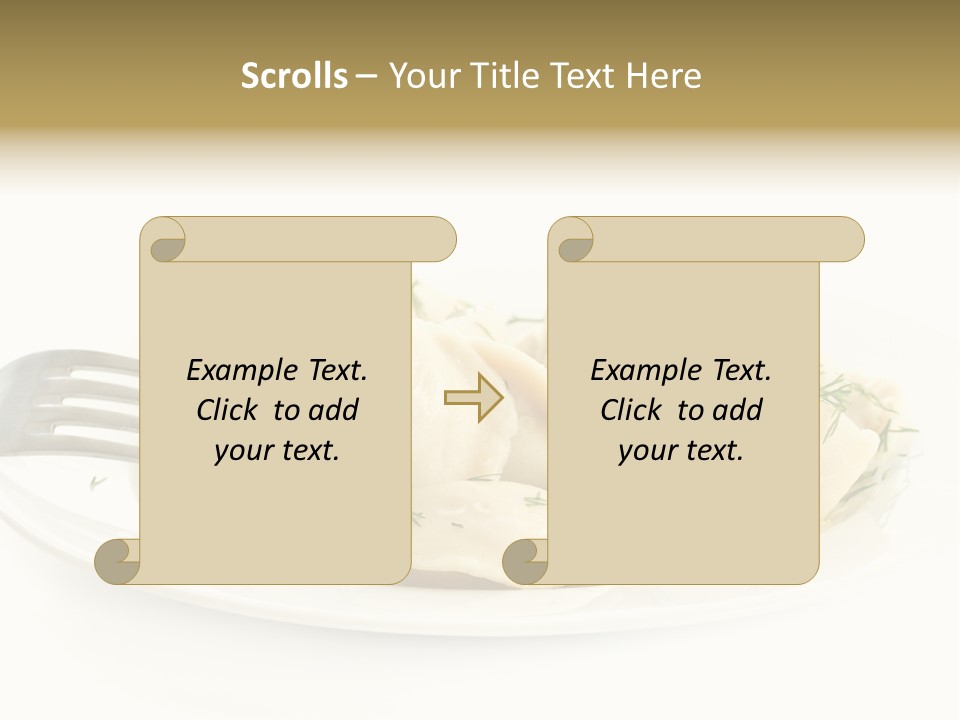 Scrolls – Your Title Text Here

Example Text. Click to add your text.

Example Text. Click to add your text.